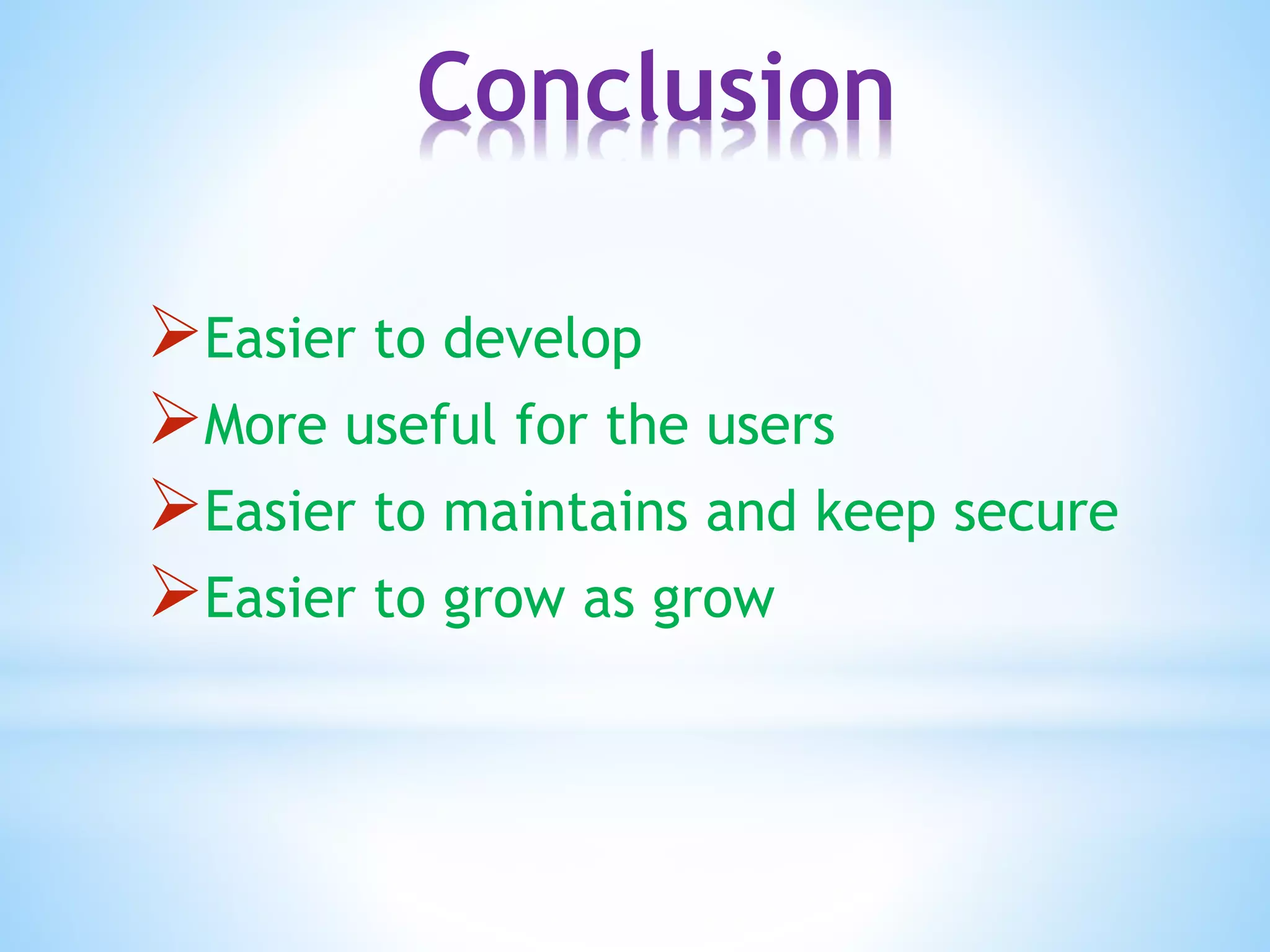 Conclusion

➢Easier to develop
➢More useful for the users
➢Easier to maintains and keep secure
➢Easier to grow as grow